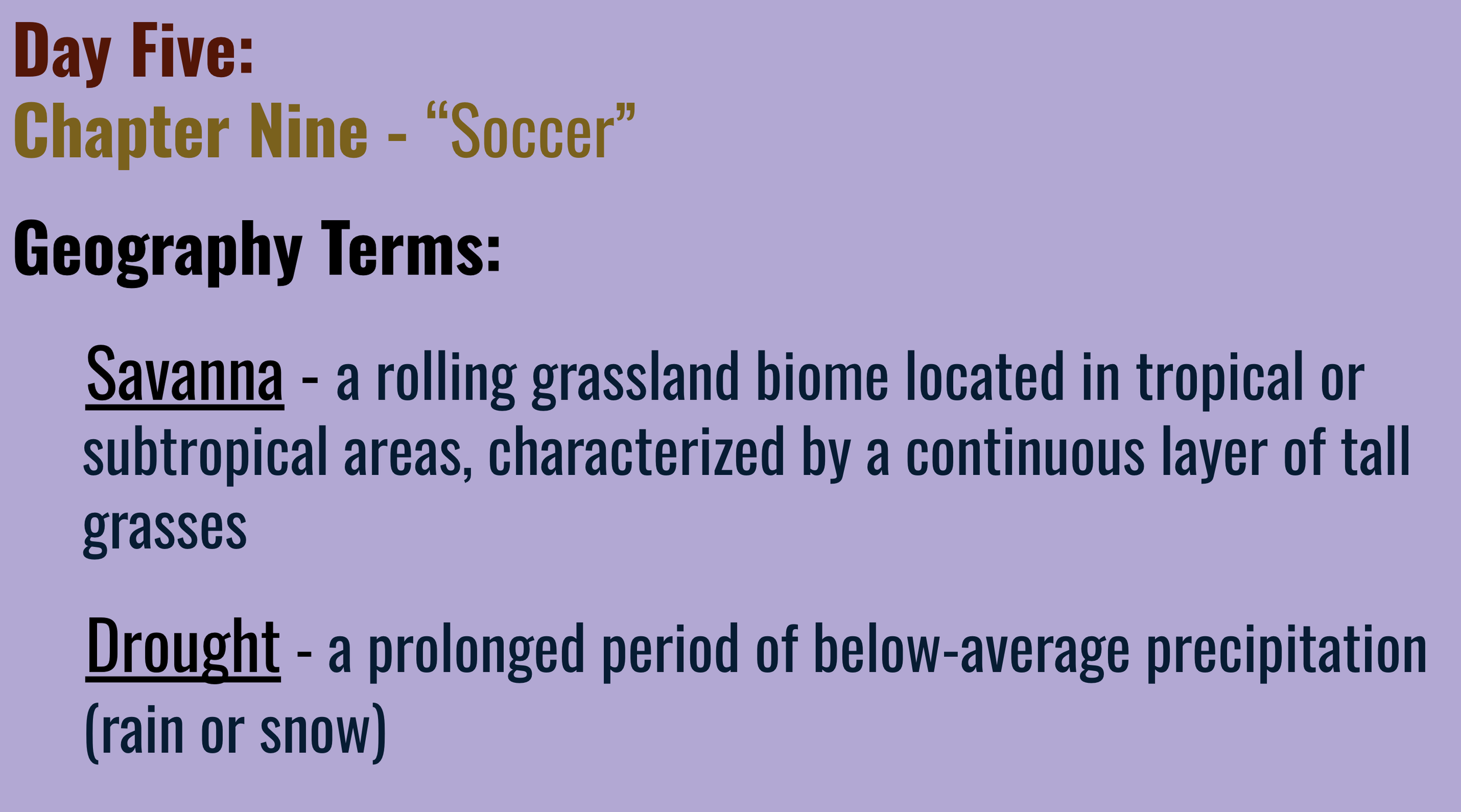 Day Five:
Chapter Nine - “Soccer”

Geography Terms:

Savanna - a rolling grassland biome located in tropical or subtropical areas, characterized by a continuous layer of tall grasses

Drought - a prolonged period of below-average precipitation (rain or snow)